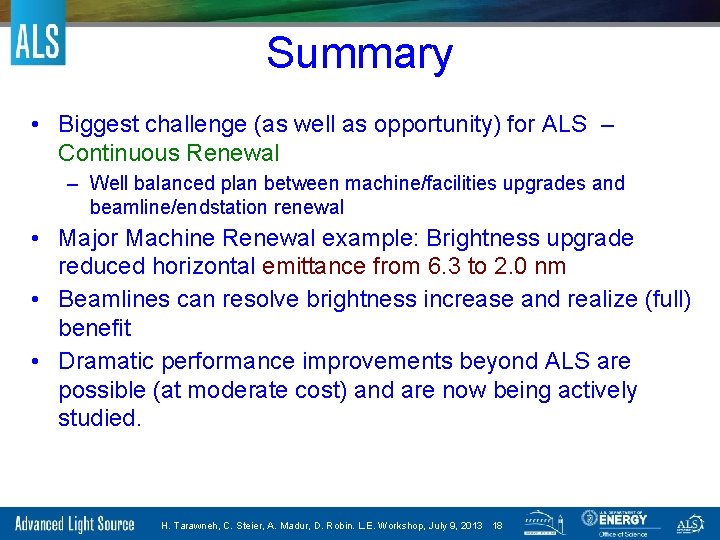 ALS

Summary

• Biggest challenge (as well as opportunity) for ALS – Continuous Renewal

– Well balanced plan between machine/facilities upgrades and beamline/endstation renewal

• Major Machine Renewal example: Brightness upgrade reduced horizontal emittance from 6.3 to 2.0 nm

• Beamlines can resolve brightness increase and realize (full) benefit

• Dramatic performance improvements beyond ALS are possible (at moderate cost) and are now being actively studied.

Advanced Light Source H. Tarawneh, C. Steier, A. Madur, D. Robin. L.E. Workshop, July 9, 2013 18 U.S. DEPARTMENT OF ENERGY Office of Science ALS